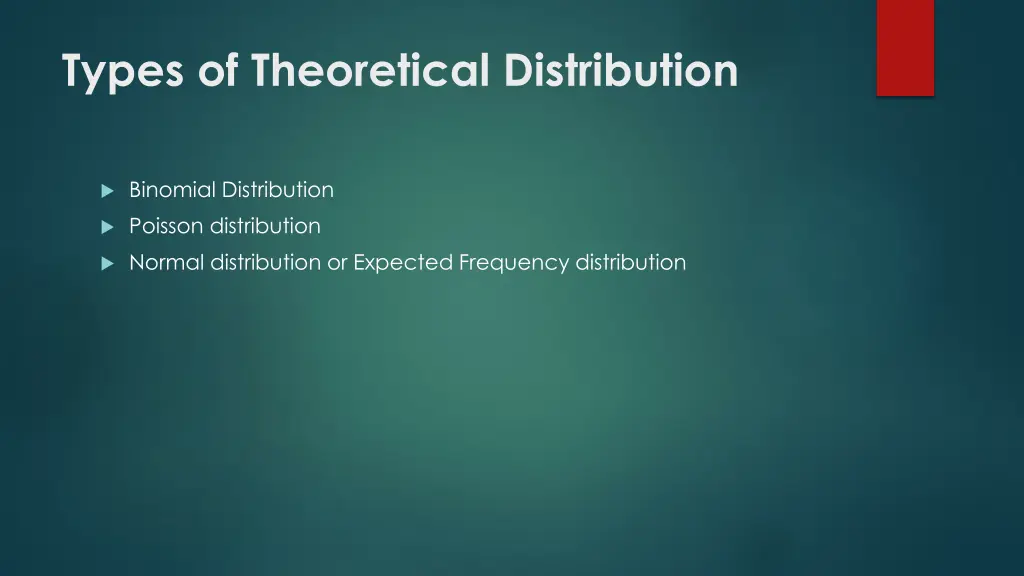 Types of Theoretical Distribution

Binomial Distribution
Poisson distribution
Normal distribution or Expected Frequency distribution